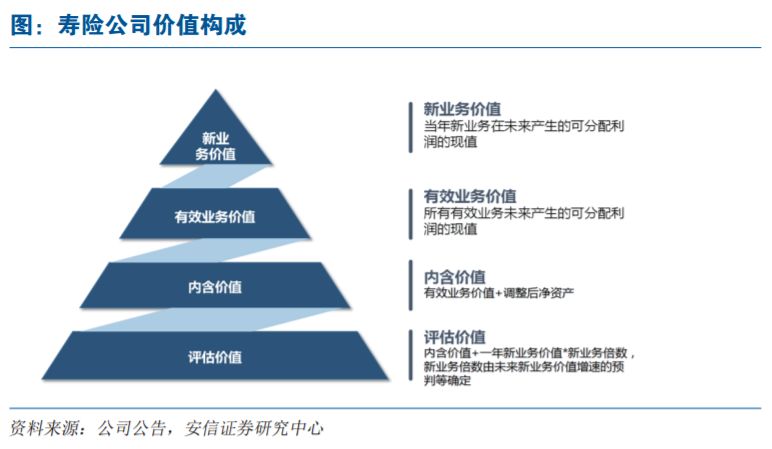 图：寿险公司价值构成

新业务价值

有效业务价值

内含价值

评估价值

新业务价值
当年新业务在未来产生的可分配利润的现值

有效业务价值
所有有效业务未来产生的可分配利润的现值

内含价值
有效业务价值+调整后净资产

评估价值
内含价值+一年新业务价值*新业务倍数，新业务倍数由未来新业务价值增速的预判等确定

资料来源：公司公告，安信证券研究中心